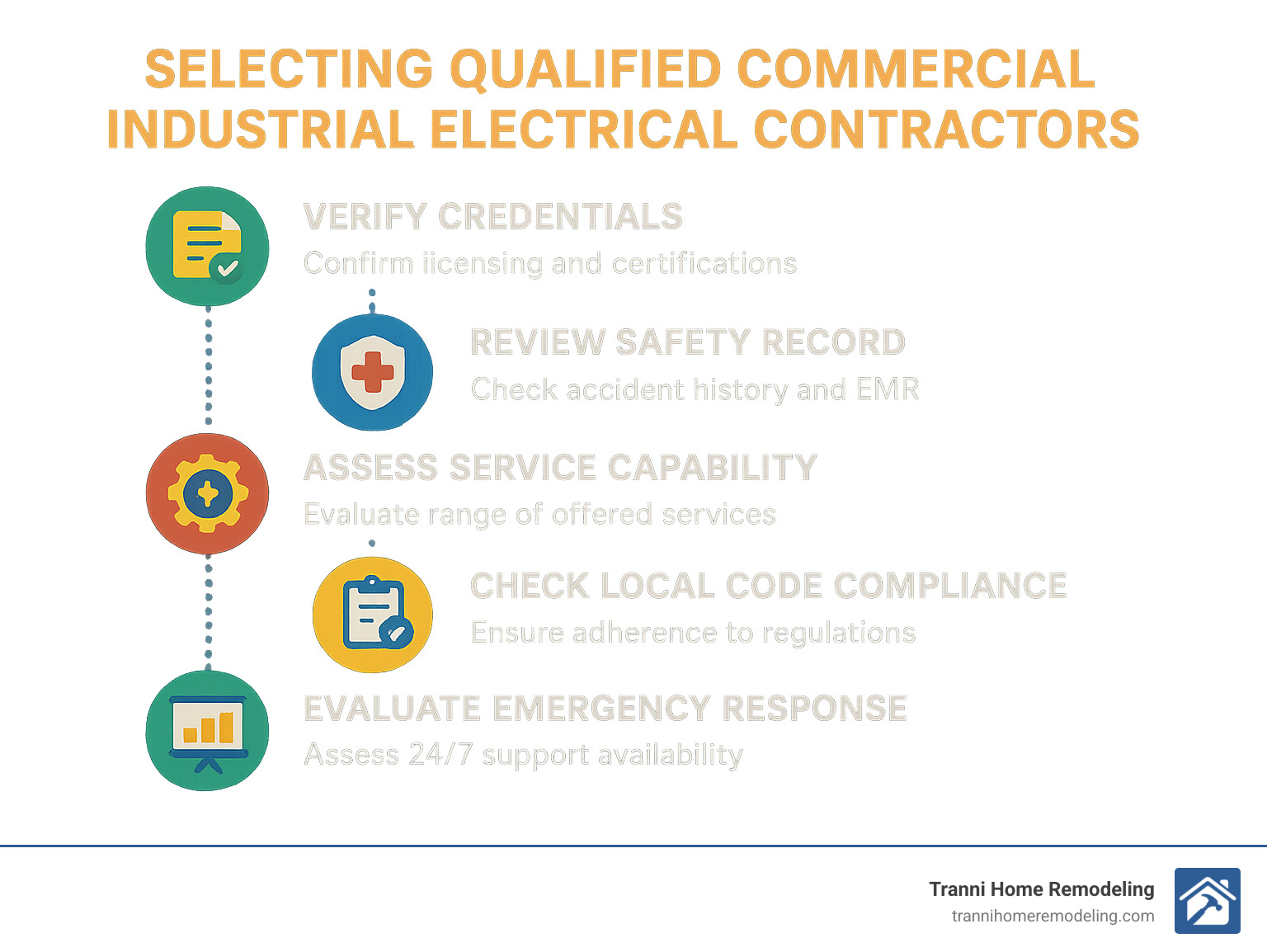 SELECTING QUALIFIED COMMERCIAL INDUSTRIAL ELECTRICAL CONTRACTORS

VERIFY CREDENTIALS
Confirm iicensing and certifications

REVIEW SAFETY RECORD
Check accident history and EMR

ASSESS SERVICE CAPABILITY
Evaluate range of offered services

CHECK LOCAL CODE COMPLIANCE
Ensure adherence to regulations

EVALUATE EMERGENCY RESPONSE
Assess 24/7 support availability

Tranni Home Remodeling
trannihomeremodeling.com